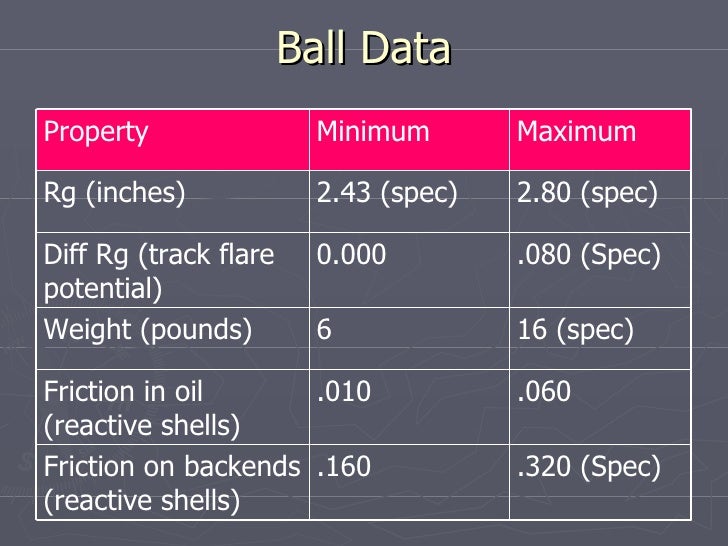 Ball Data

| Property | Minimum | Maximum |
|---|---|---|
| Rg (inches) | 2.43 (spec) | 2.80 (spec) |
| Diff Rg (track flare potential) | 0.000 | .080 (Spec) |
| Weight (pounds) | 6 | 16 (spec) |
| Friction in oil (reactive shells) | .010 | .060 |
| Friction on backends (reactive shells) | .160 | .320 (Spec) |